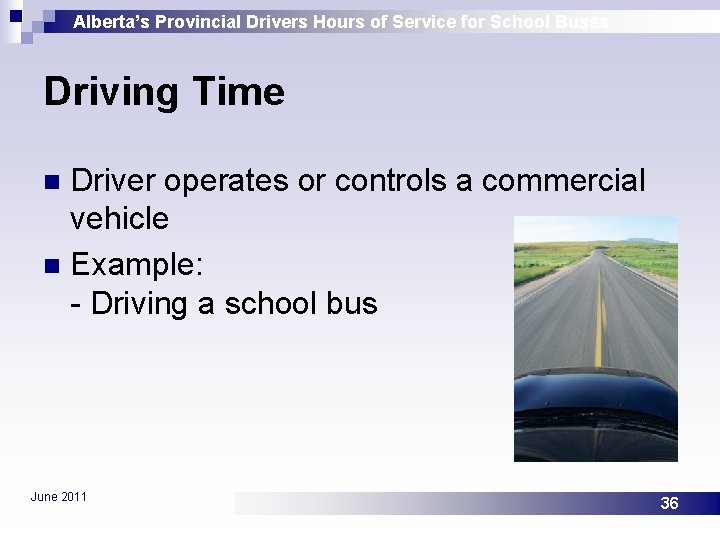 Alberta's Provincial Drivers Hours of Service for School Buses

Driving Time

Driver operates or controls a commercial vehicle

Example:
- Driving a school bus

June 2011

36